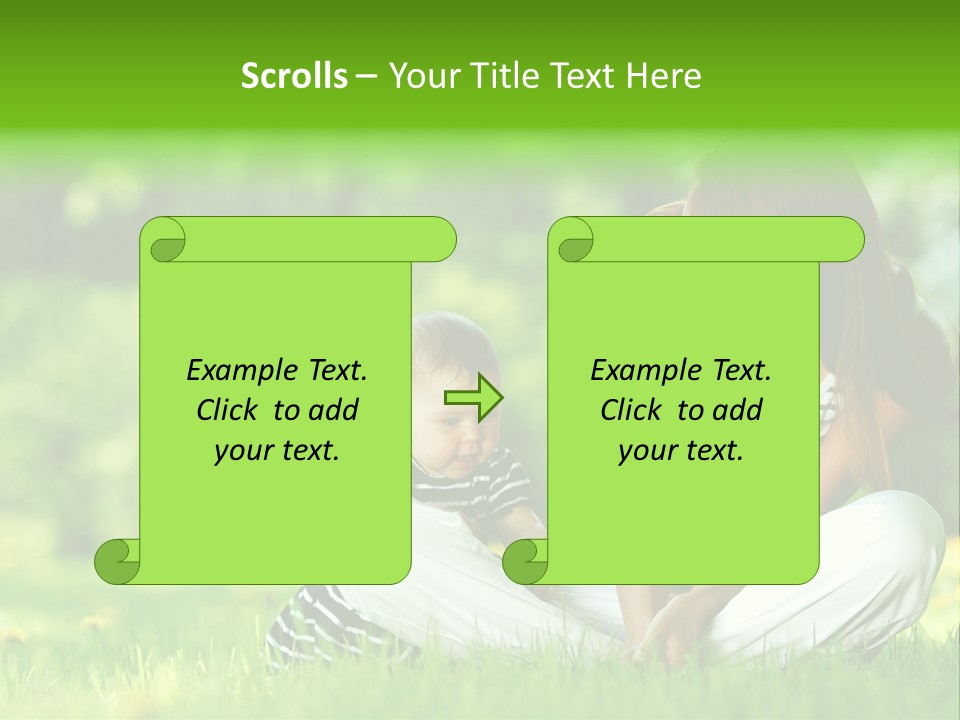 Scrolls – Your Title Text Here

Example Text. Click to add your text.

Example Text. Click to add your text.